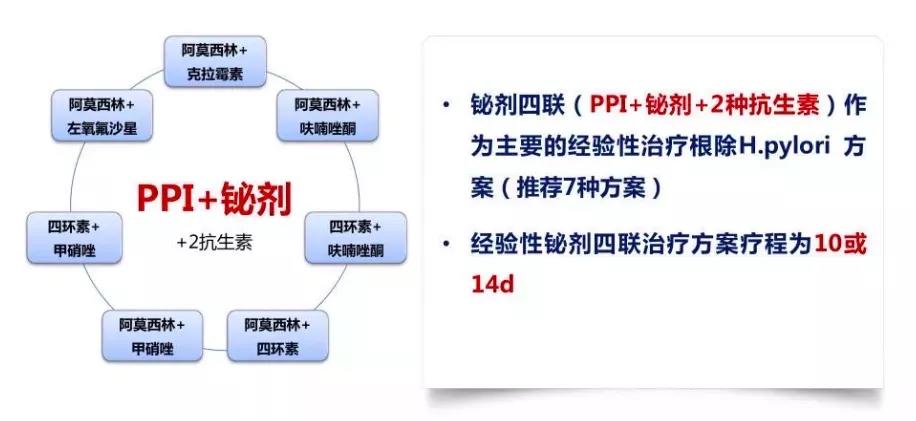 阿莫西林+
克拉霉素

阿莫西林+
呋喃唑酮

四环素+
呋喃唑酮

阿莫西林+
四环素

阿莫西林+
甲硝唑

四环素+
甲硝唑

阿莫西林+
左氧氟沙星

PPI+铋剂
+2抗生素

• 铋剂四联（PPI+铋剂+2种抗生素）作为主要的经验性治疗根除H.pylori 方案（推荐7种方案）

• 经验性铋剂四联治疗方案疗程为10或14d